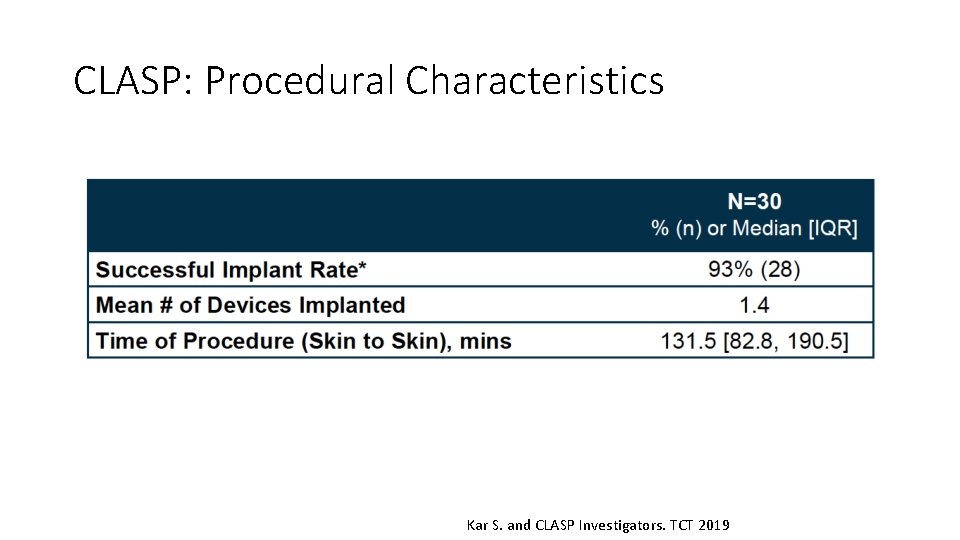 CLASP: Procedural Characteristics

| | N=30 % (n) or Median [IQR] |
|---|---|
| Successful Implant Rate* | 93% (28) |
| Mean # of Devices Implanted | 1.4 |
| Time of Procedure (Skin to Skin), mins | 131.5 [82.8, 190.5] |

Kar S. and CLASP Investigators. TCT 2019